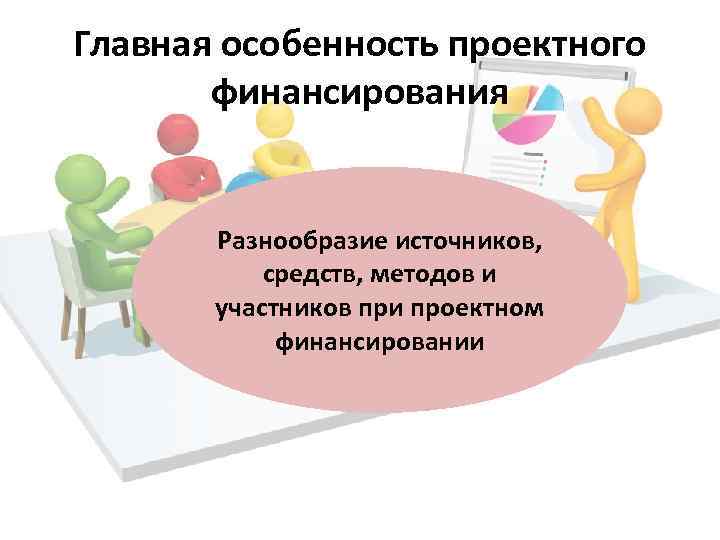 Главная особенность проектного финансирования

Разнообразие источников, средств, методов и участников при проектном финансировании